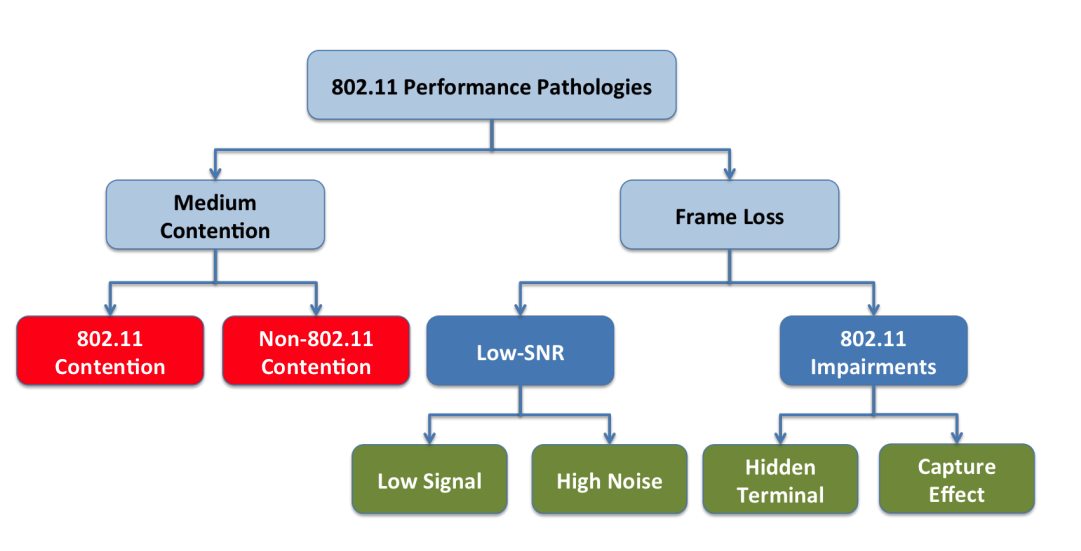 802.11 Performance Pathologies

Medium Contention

Frame Loss

802.11 Contention

Non-802.11 Contention

Low-SNR

802.11 Impairments

Low Signal

High Noise

Hidden Terminal

Capture Effect